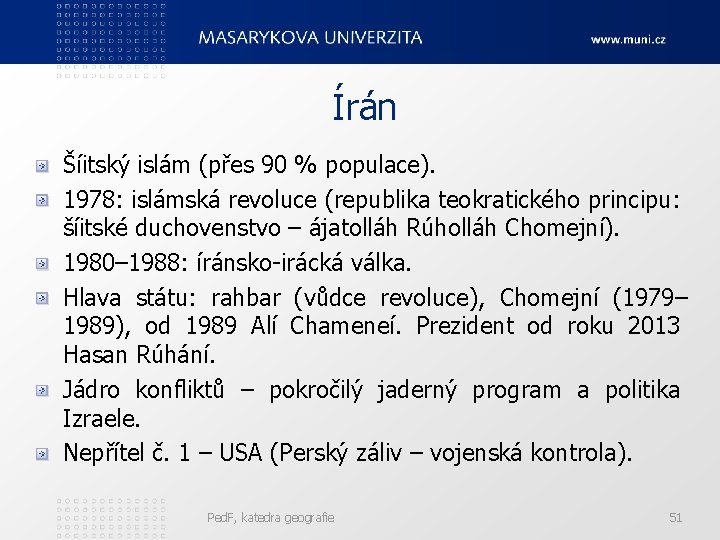 MASARYKOVA UNIVERZITA www.muni.cz

Írán

Šíitský islám (přes 90 % populace).

1978: islámská revoluce (republika teokratického principu: šíitské duchovenstvo – ájatolláh Rúholláh Chomejní).

1980–1988: íránsko-irácká válka.

Hlava státu: rahbar (vůdce revoluce), Chomejní (1979–1989), od 1989 Alí Chameneí. Prezident od roku 2013 Hasan Rúhání.

Jádro konfliktů – pokročilý jaderný program a politika Izraele.

Nepřítel č. 1 – USA (Perský záliv – vojenská kontrola).

PedF, katedra geografie

51